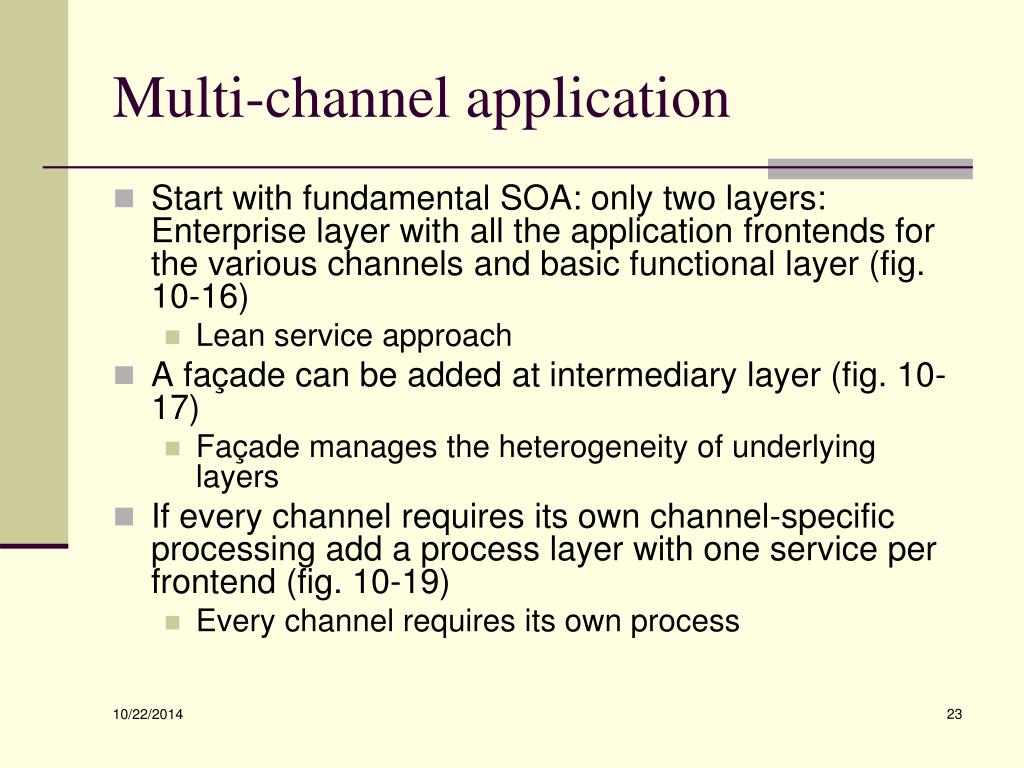 Multi-channel application

Start with fundamental SOA: only two layers: Enterprise layer with all the application frontends for the various channels and basic functional layer (fig. 10-16)

Lean service approach

A façade can be added at intermediary layer (fig. 10-17)

Façade manages the heterogeneity of underlying layers

If every channel requires its own channel-specific processing add a process layer with one service per frontend (fig. 10-19)

Every channel requires its own process

10/22/2014

23